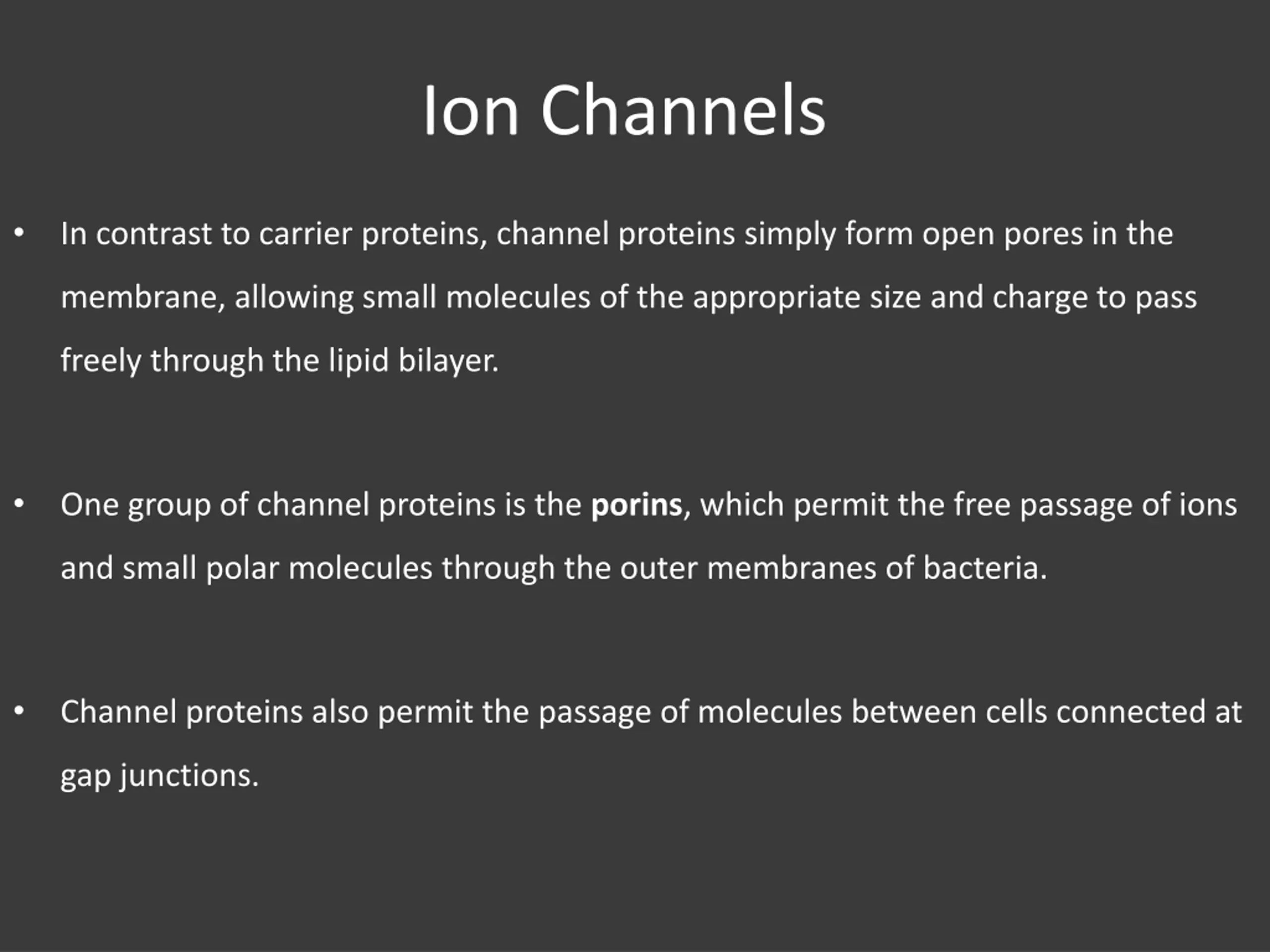 Ion Channels

• In contrast to carrier proteins, channel proteins simply form open pores in the membrane, allowing small molecules of the appropriate size and charge to pass freely through the lipid bilayer.

• One group of channel proteins is the porins, which permit the free passage of ions and small polar molecules through the outer membranes of bacteria.

• Channel proteins also permit the passage of molecules between cells connected at gap junctions.